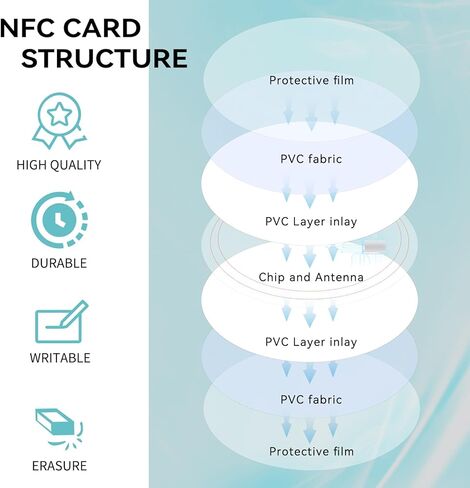 NFC CARD STRUCTURE

HIGH QUALITY

DURABLE

WRITABLE

ERASURE

Protective film

PVC fabric

PVC Layer inlay

Chip and Antenna

PVC Layer inlay

PVC fabric

Protective film